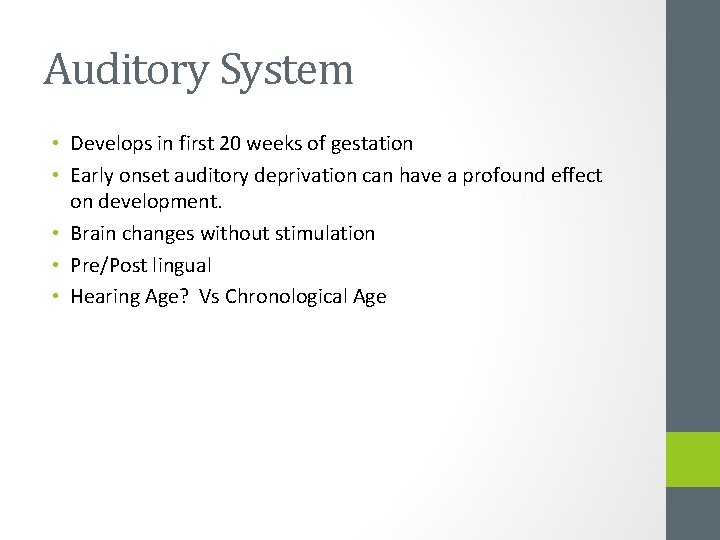 Auditory System

• Develops in first 20 weeks of gestation
• Early onset auditory deprivation can have a profound effect on development.
• Brain changes without stimulation
• Pre/Post lingual
• Hearing Age? Vs Chronological Age